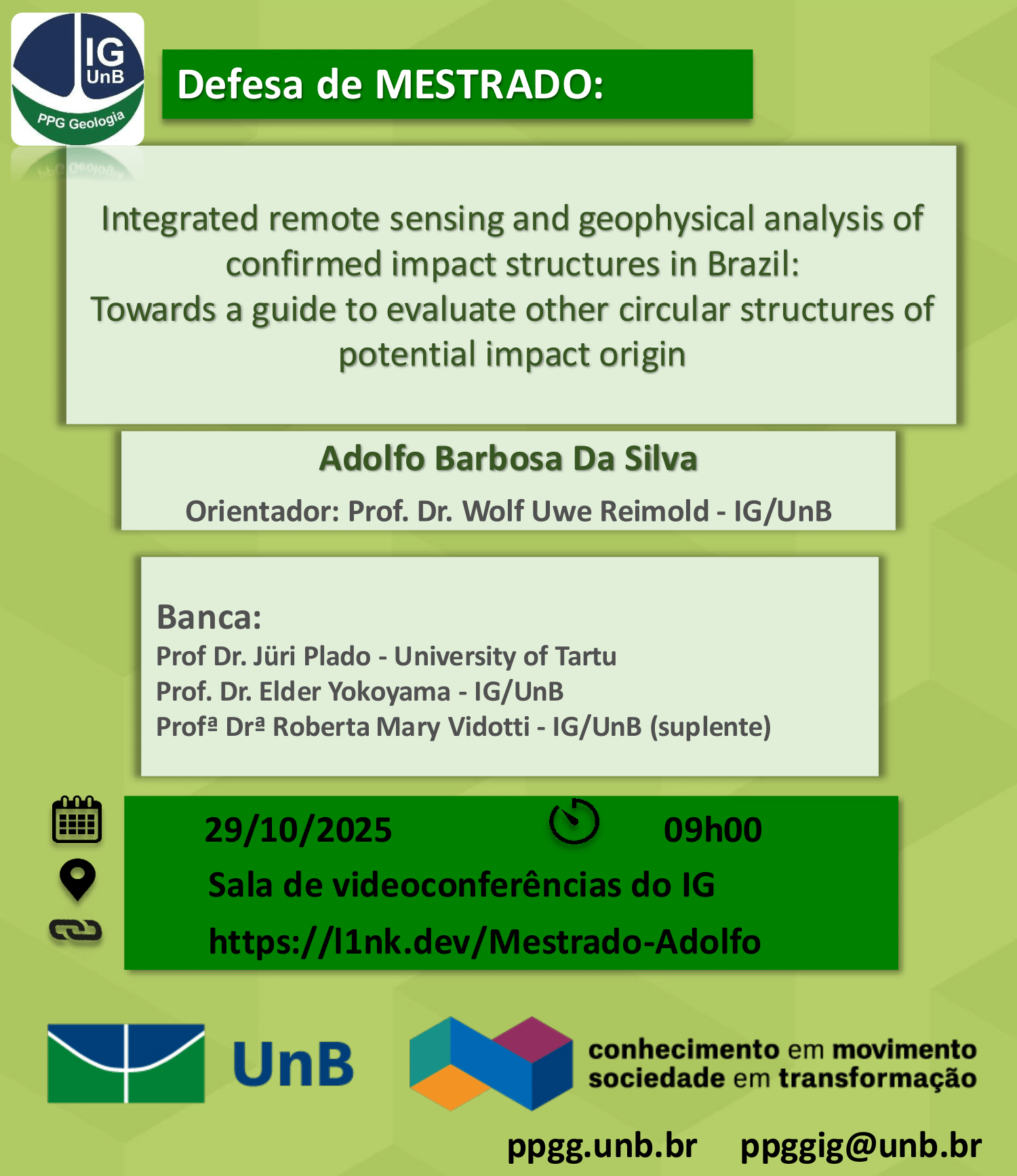 IG
UnB
PPG Geologia

Defesa de MESTRADO:

Integrated remote sensing and geophysical analysis of confirmed impact structures in Brazil:
Towards a guide to evaluate other circular structures of potential impact origin

Adolfo Barbosa Da Silva

Orientador: Prof. Dr. Wolf Uwe Reimold - IG/UnB

Banca:
Prof Dr. Jüri Plado - University of Tartu
Prof. Dr. Elder Yokoyama - IG/UnB
Profª Drª Roberta Mary Vidotti - IG/UnB (suplente)

29/10/2025 09h00
Sala de videoconferências do IG
https://l1nk.dev/Mestrado-Adolfo

UnB

conhecimento em movimento
sociedade em transformação

ppgg.unb.br ppggig@unb.br